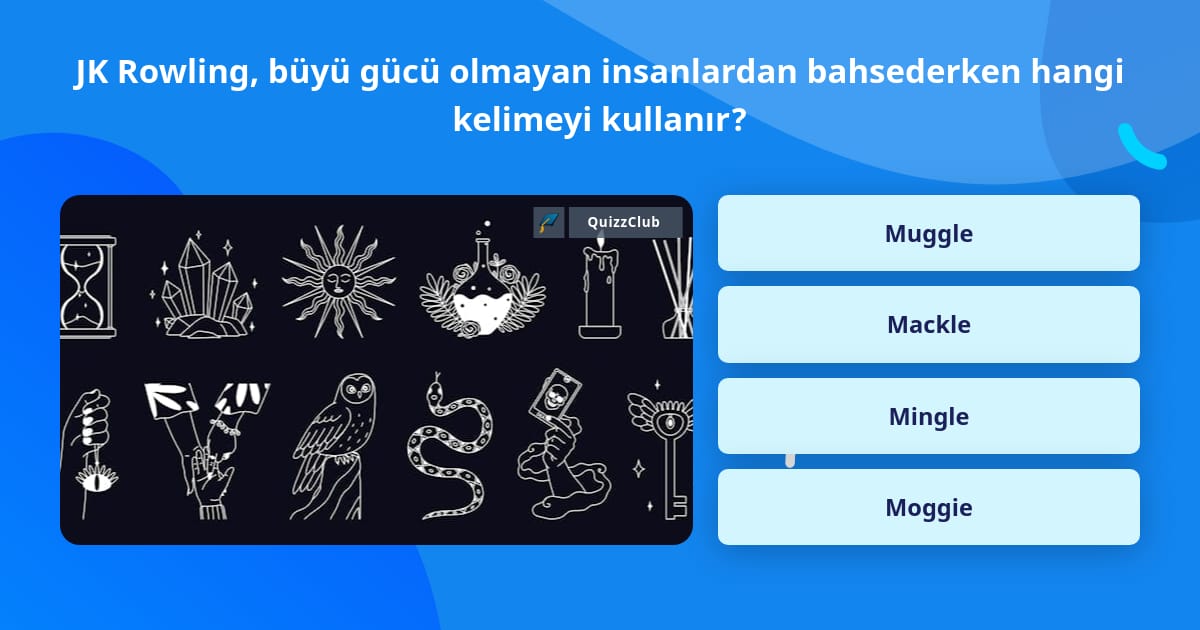 JK Rowling, büyü gücü olmayan insanlardan bahsederken hangi kelimeyi kullanır?

QuizzClub

Muggle

Mackle

Mingle

Moggie